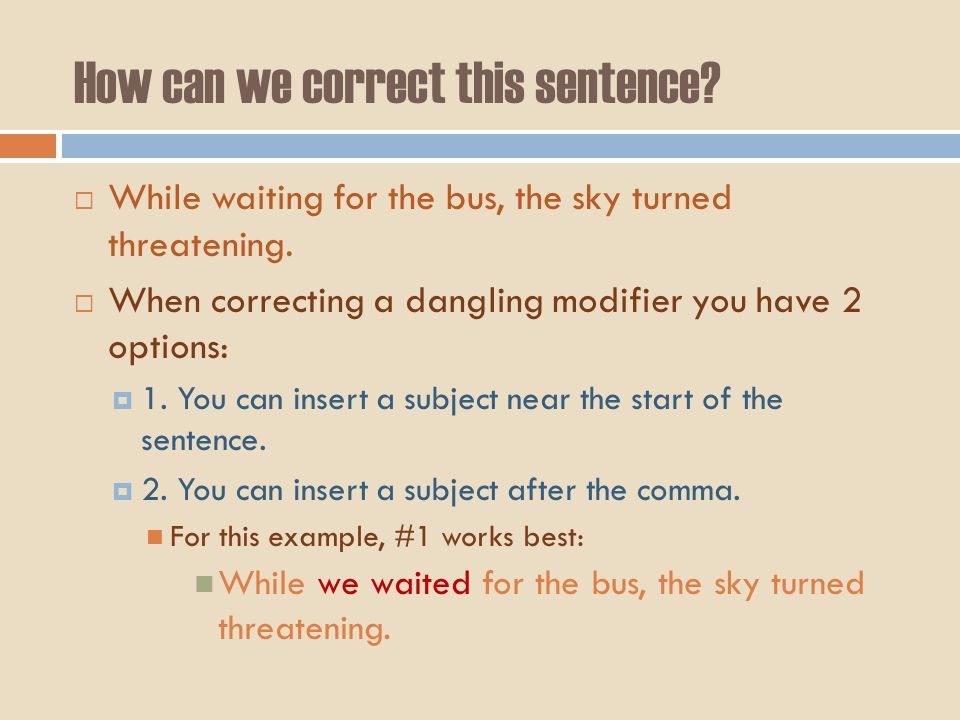 How can we correct this sentence?

While waiting for the bus, the sky turned threatening.

When correcting a dangling modifier you have 2 options:

1. You can insert a subject near the start of the sentence.

2. You can insert a subject after the comma.

For this example, #1 works best:

While we waited for the bus, the sky turned threatening.